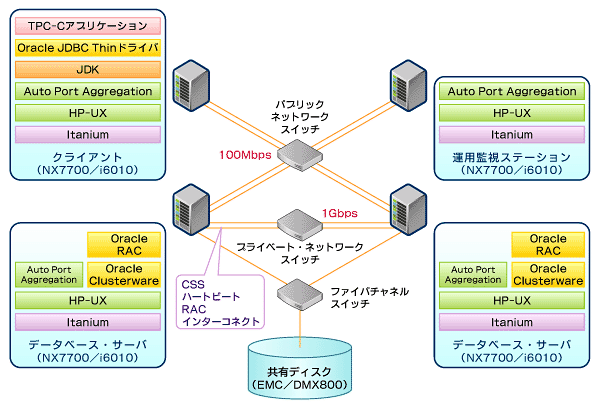 TPC-Cアプリケーション
Oracle JDBC Thinドライバ
JDK
Auto Port Aggregation
HP-UX
Itanium
クライアント
（NX7700／i6010）

パブリック
ネットワーク
スイッチ

100Mbps

Auto Port Aggregation
HP-UX
Itanium
運用監視ステーション
（NX7700／i6010）

1Gbps

プライベート・ネットワーク
スイッチ

Oracle
RAC
Auto Port
Aggregation
Oracle
Clusterware
HP-UX
Itanium
データベース・サーバ
（NX7700／i6010）

CSS
ハートビート
RAC
インターコネクト

ファイバチャネル
スイッチ

共有ディスク
（EMC／DMX800）

Oracle
RAC
Auto Port
Aggregation
Oracle
Clusterware
HP-UX
Itanium
データベース・サーバ
（NX7700／i6010）